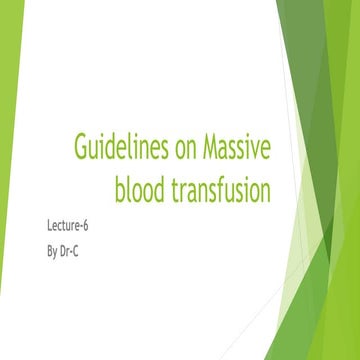 Guidelines on Massive blood transfusion

Lecture-6

By Dr-C